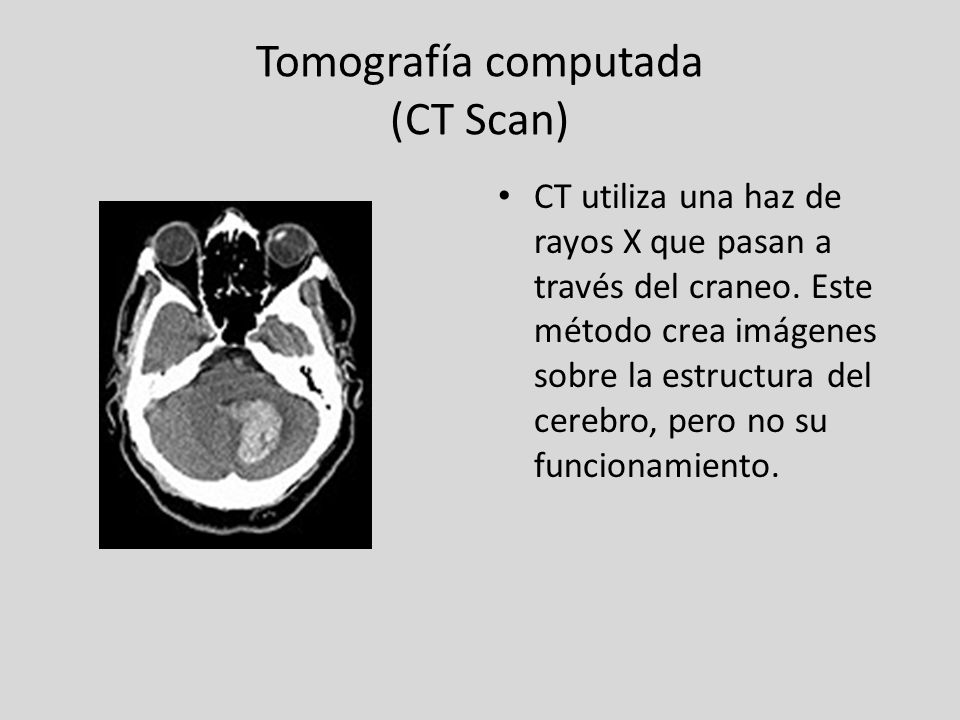 Tomografía computada
(CT Scan)

• CT utiliza una haz de rayos X que pasan a través del craneo. Este método crea imágenes sobre la estructura del cerebro, pero no su funcionamiento.